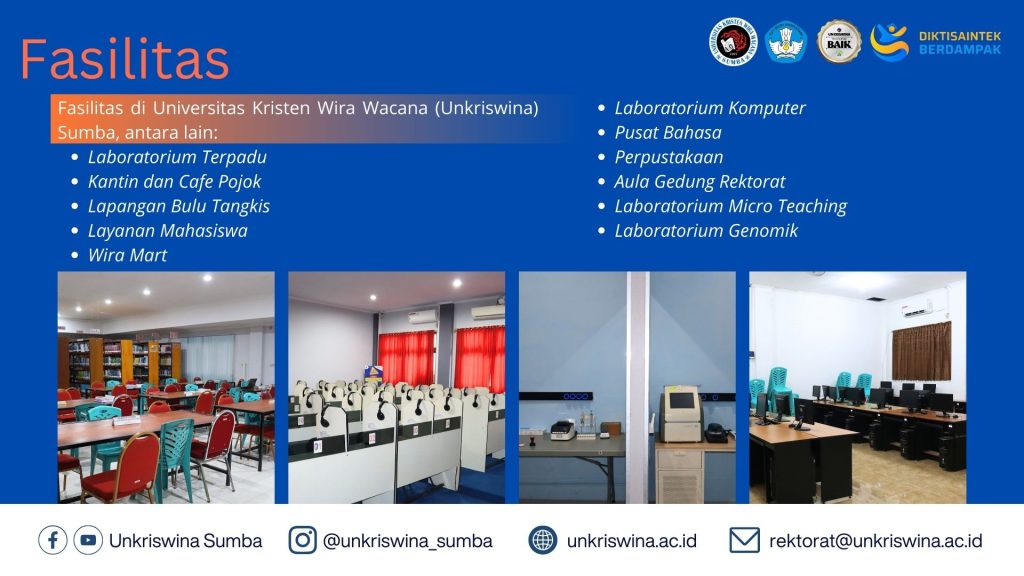 Fasilitas

BAIK

DIKTISAINTEK BERDAMPAK

Fasilitas di Universitas Kristen Wira Wacana (Unkriswina) Sumba, antara lain:

- Laboratorium Terpadu
- Kantin dan Cafe Pojok
- Lapangan Bulu Tangkis
- Layanan Mahasiswa
- Wira Mart
- Laboratorium Komputer
- Pusat Bahasa
- Perpustakaan
- Aula Gedung Rektorat
- Laboratorium Micro Teaching
- Laboratorium Genomik

Unkriswina Sumba @unkriswina_sumba unkriswina.ac.id rektorat@unkriswina.ac.id